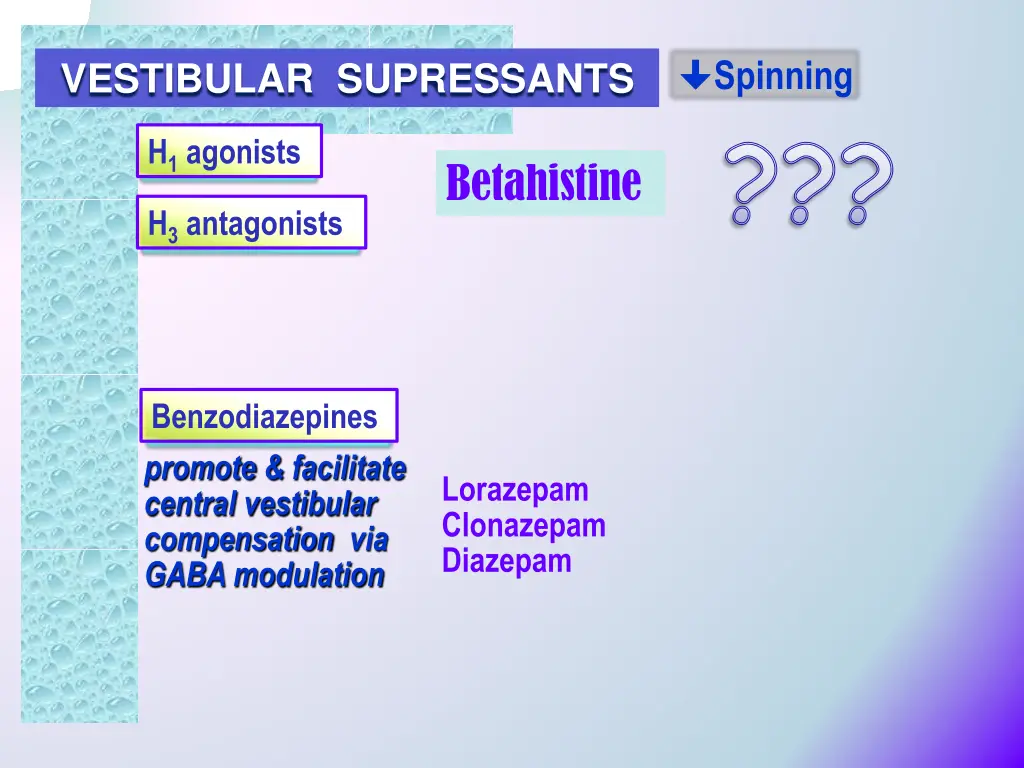 VESTIBULAR SUPRESSANTS

↓Spinning

$H_1$ agonists

$H_3$ antagonists

Betahistine

???

Benzodiazepines

promote & facilitate central vestibular compensation via GABA modulation

Lorazepam
Clonazepam
Diazepam